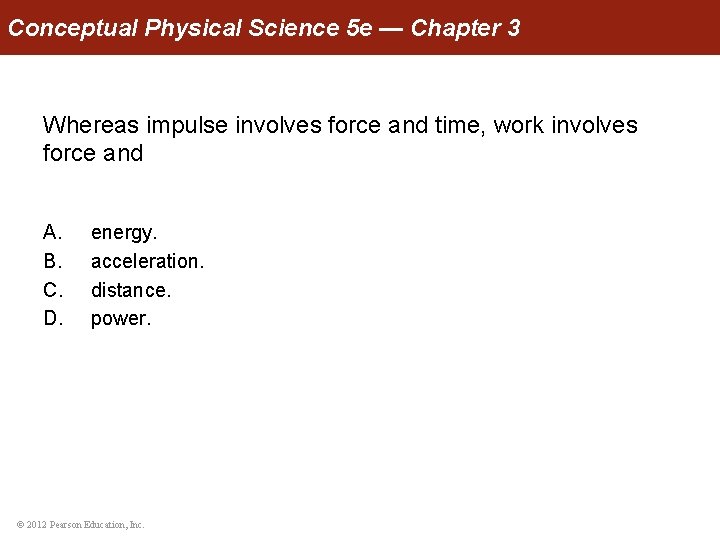 Conceptual Physical Science 5e — Chapter 3

Whereas impulse involves force and time, work involves force and

A. energy.
B. acceleration.
C. distance.
D. power.

© 2012 Pearson Education, Inc.